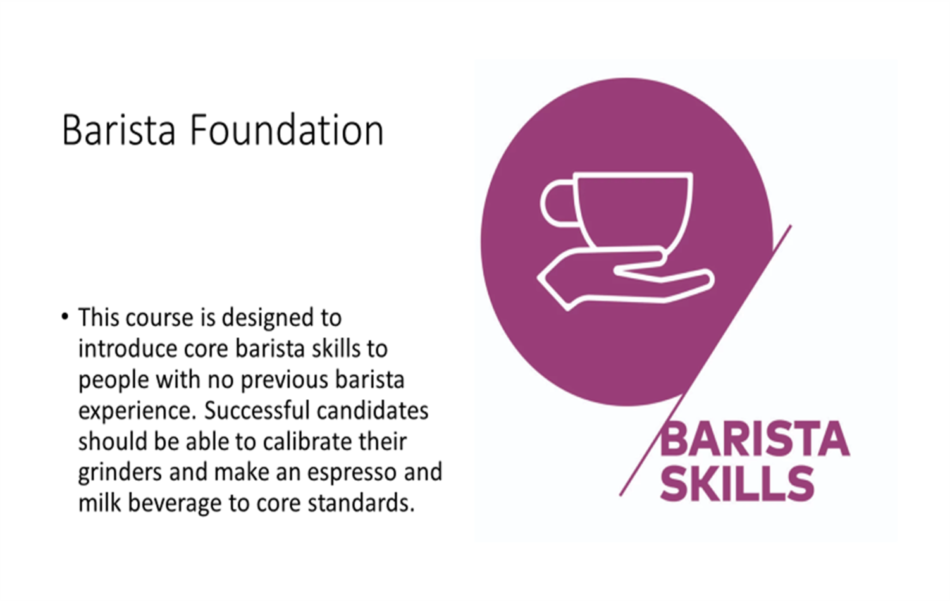 Barista Foundation

• This course is designed to introduce core barista skills to people with no previous barista experience. Successful candidates should be able to calibrate their grinders and make an espresso and milk beverage to core standards.

BARISTA SKILLS